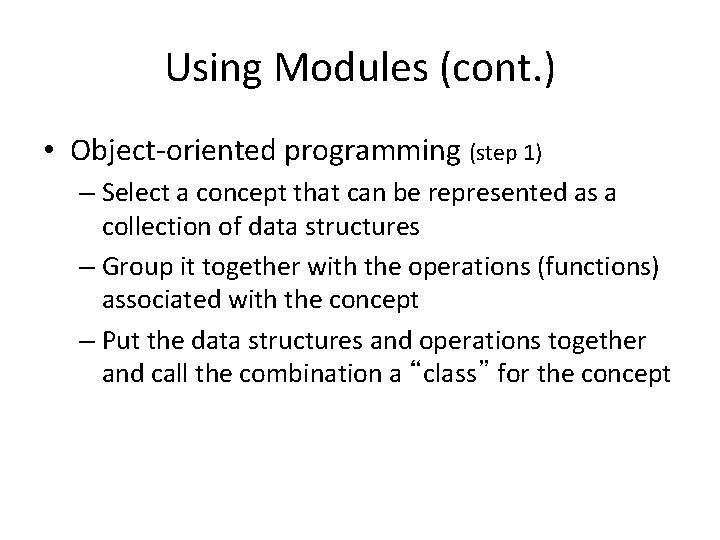 Using Modules (cont.)

• Object-oriented programming (step 1)

– Select a concept that can be represented as a collection of data structures

– Group it together with the operations (functions) associated with the concept

– Put the data structures and operations together and call the combination a “class” for the concept